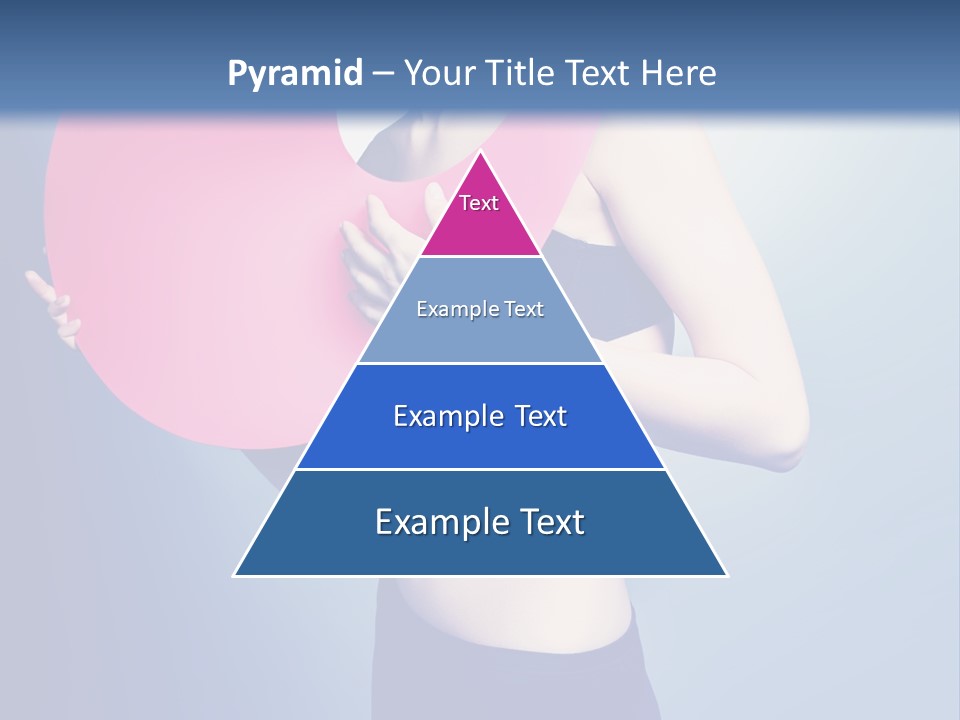 Pyramid – Your Title Text Here

Text

Example Text

Example Text

Example Text